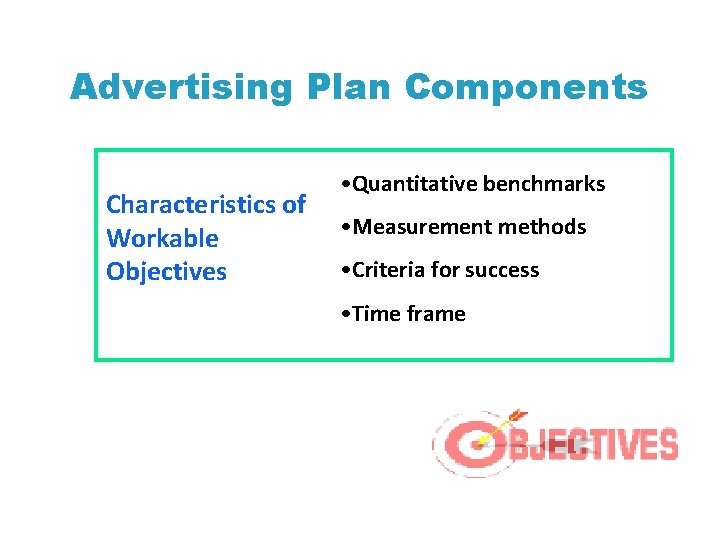 Advertising Plan Components

Characteristics of Workable Objectives

•Quantitative benchmarks
•Measurement methods
•Criteria for success
•Time frame

OBJECTIVES